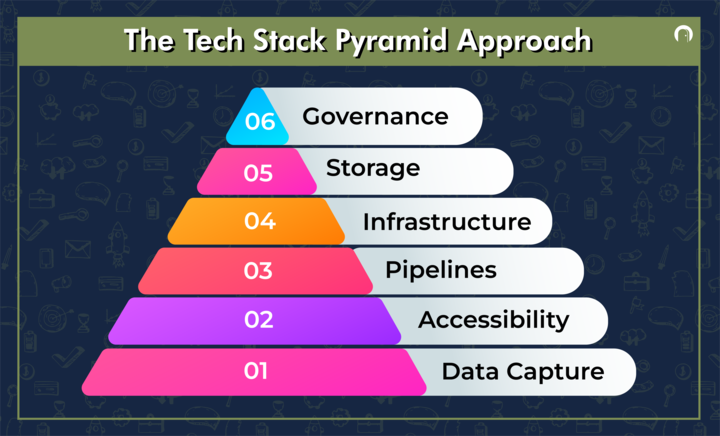 The Tech Stack Pyramid Approach

06 Governance

05 Storage

04 Infrastructure

03 Pipelines

02 Accessibility

01 Data Capture